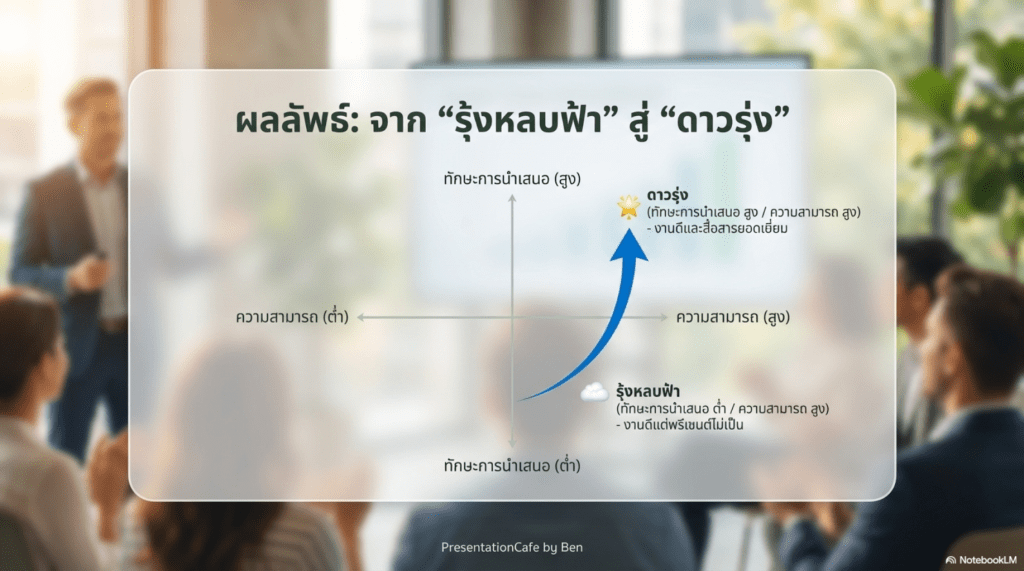 ผลลัพธ์: จาก “รุ้งหลบฟ้า” สู่ “ดาวรุ่ง”

ทักษะการนำเสนอ (สูง)

ดาวรุ่ง
(ทักษะการนำเสนอ สูง / ความสามารถ สูง)
- งานดีและสื่อสารยอดเยี่ยม

ความสามารถ (ต่ำ)

ความสามารถ (สูง)

รุ้งหลบฟ้า
(ทักษะการนำเสนอ ต่ำ / ความสามารถ สูง)
- งานดีแต่พรีเซนต์ไม่เป็น

ทักษะการนำเสนอ (ต่ำ)

PresentationCafe by Ben

NotebookLM